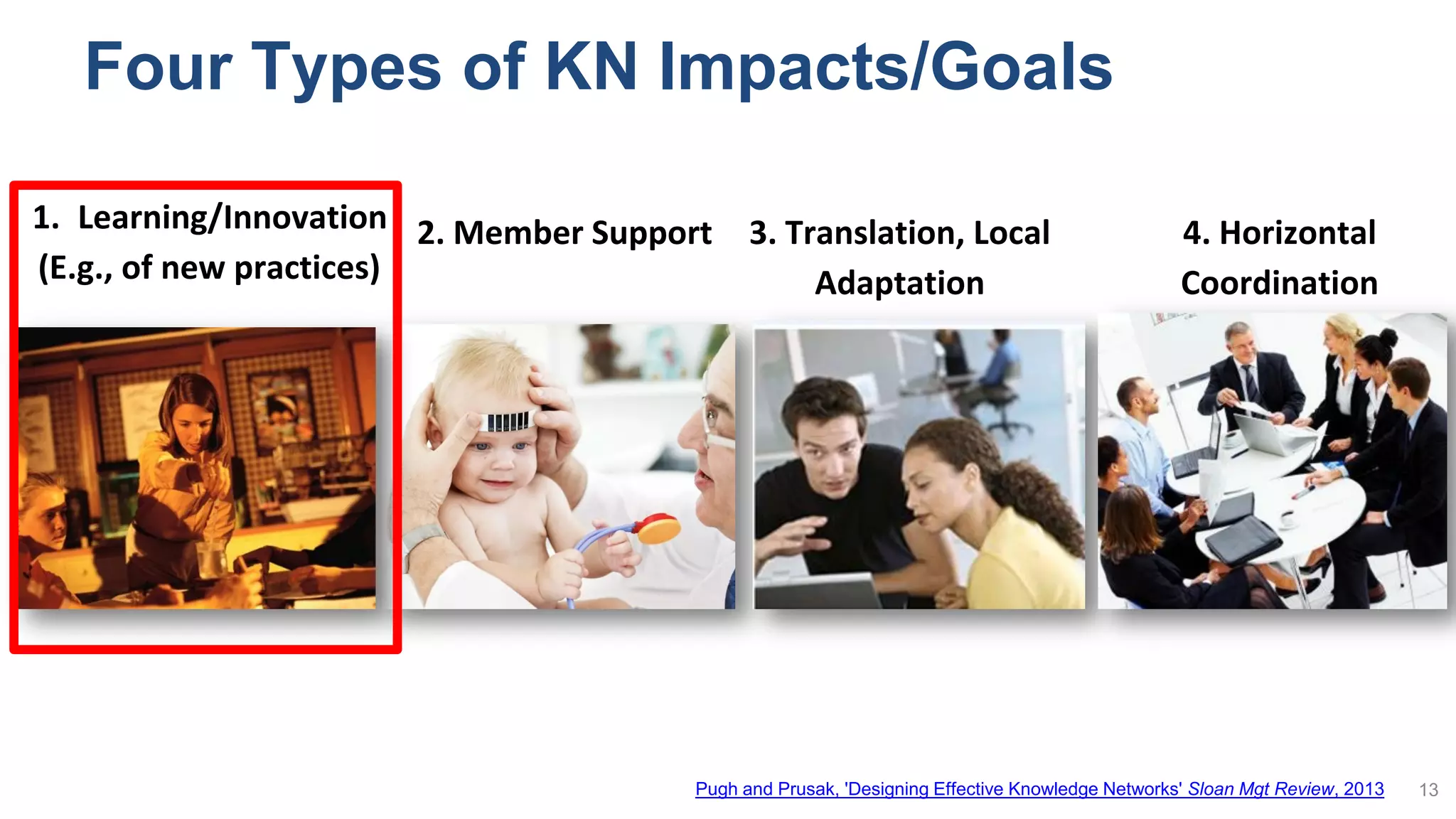 Four Types of KN Impacts/Goals

1. Learning/Innovation (E.g., of new practices)

2. Member Support

3. Translation, Local Adaptation

4. Horizontal Coordination

Pugh and Prusak, 'Designing Effective Knowledge Networks' Sloan Mgt Review, 2013

13